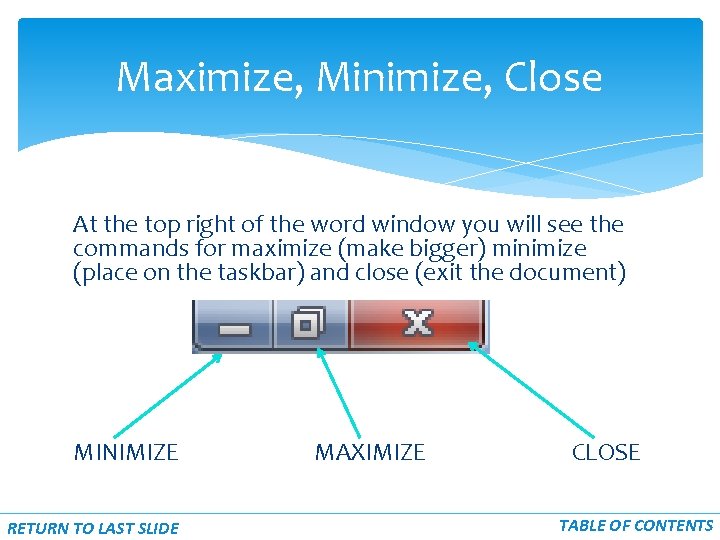 Maximize, Minimize, Close

At the top right of the word window you will see the commands for maximize (make bigger) minimize (place on the taskbar) and close (exit the document)

MINIMIZE

MAXIMIZE

CLOSE

RETURN TO LAST SLIDE

TABLE OF CONTENTS